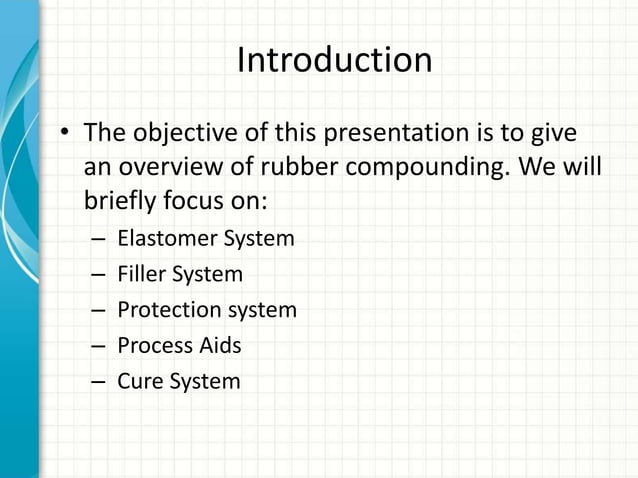 Introduction

• The objective of this presentation is to give an overview of rubber compounding. We will briefly focus on:
– Elastomer System
– Filler System
– Protection system
– Process Aids
– Cure System